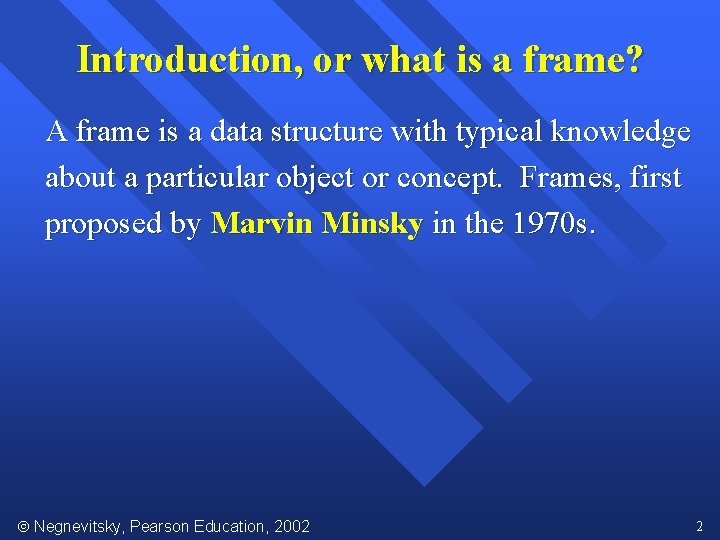 Introduction, or what is a frame?

A frame is a data structure with typical knowledge about a particular object or concept. Frames, first proposed by Marvin Minsky in the 1970s.

© Negnevitsky, Pearson Education, 2002

2